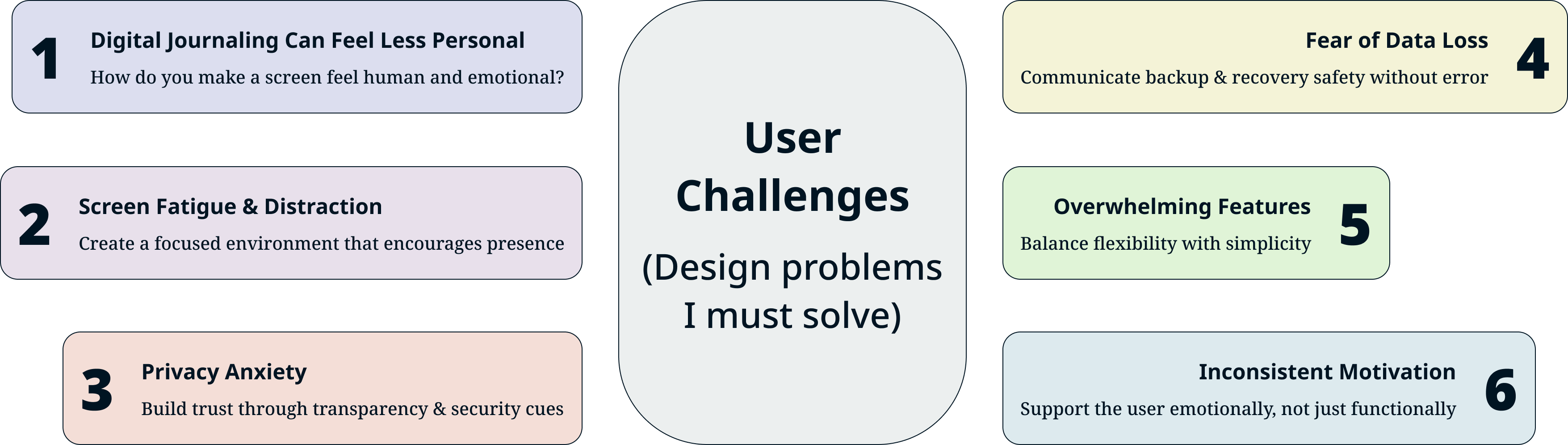 1
Digital Journaling Can Feel Less Personal
How do you make a screen feel human and emotional?

2
Screen Fatigue & Distraction
Create a focused environment that encourages presence

3
Privacy Anxiety
Build trust through transparency & security cues

User Challenges

(Design problems I must solve)

Fear of Data Loss
Communicate backup & recovery safety without error
4

Overwhelming Features
Balance flexibility with simplicity
5

Inconsistent Motivation
Support the user emotionally, not just functionally
6